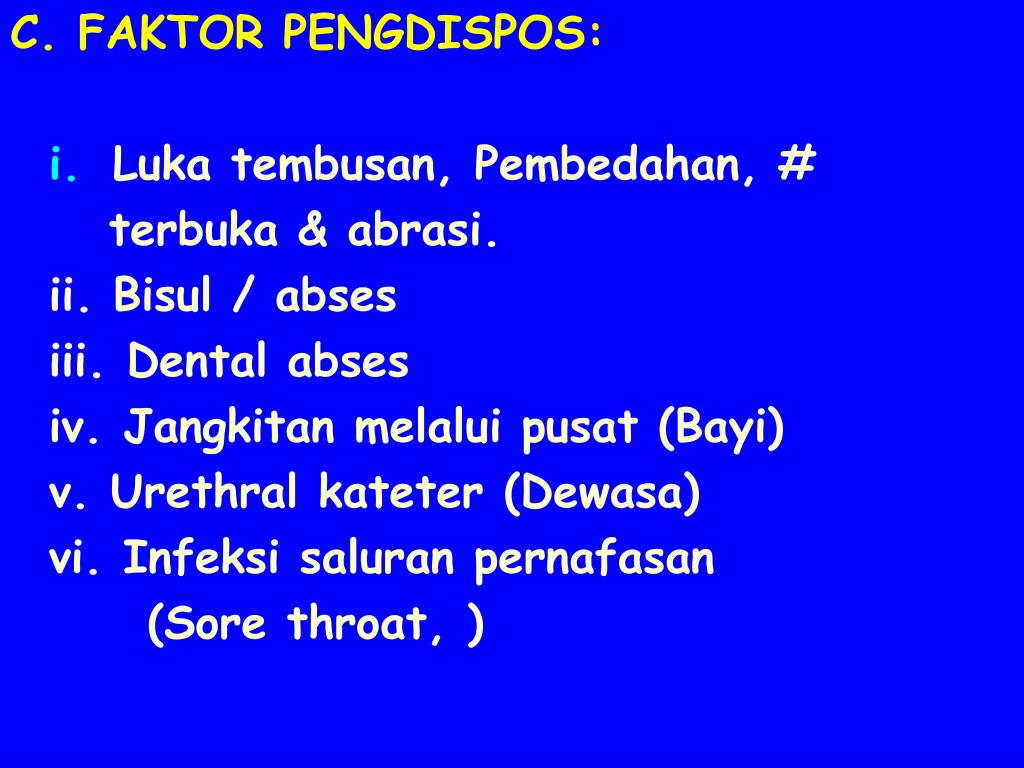 C. FAKTOR PENGDISPOS:

i. Luka tembusan, Pembedahan, # terbuka & abrasi.
ii. Bisul / abses
iii. Dental abses
iv. Jangkitan melalui pusat (Bayi)
v. Urethral kateter (Dewasa)
vi. Infeksi saluran pernafasan (Sore throat, )